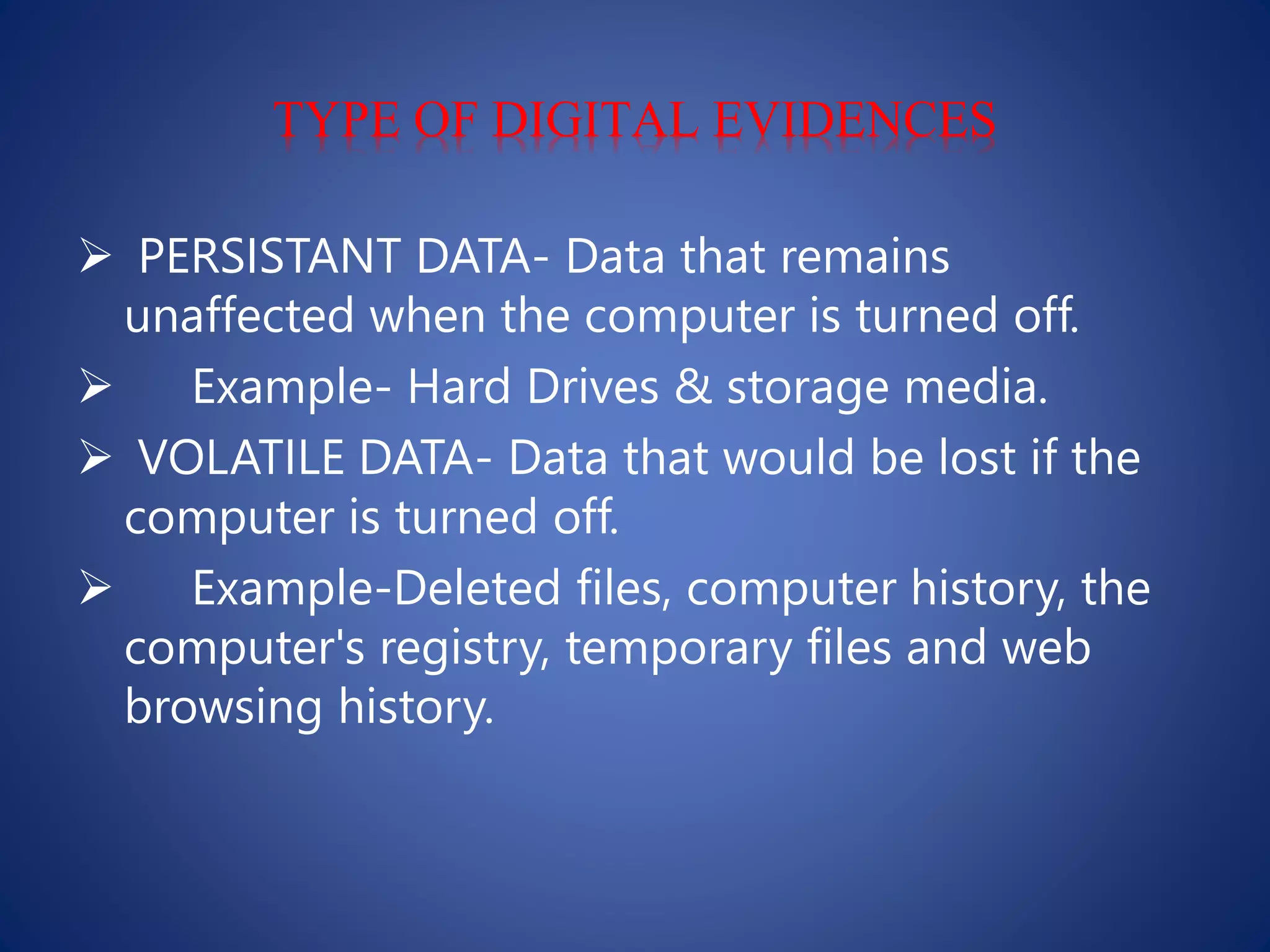 TYPE OF DIGITAL EVIDENCES

➢ PERSISTANT DATA- Data that remains unaffected when the computer is turned off.

➢ Example- Hard Drives & storage media.

➢ VOLATILE DATA- Data that would be lost if the computer is turned off.

➢ Example-Deleted files, computer history, the computer's registry, temporary files and web browsing history.